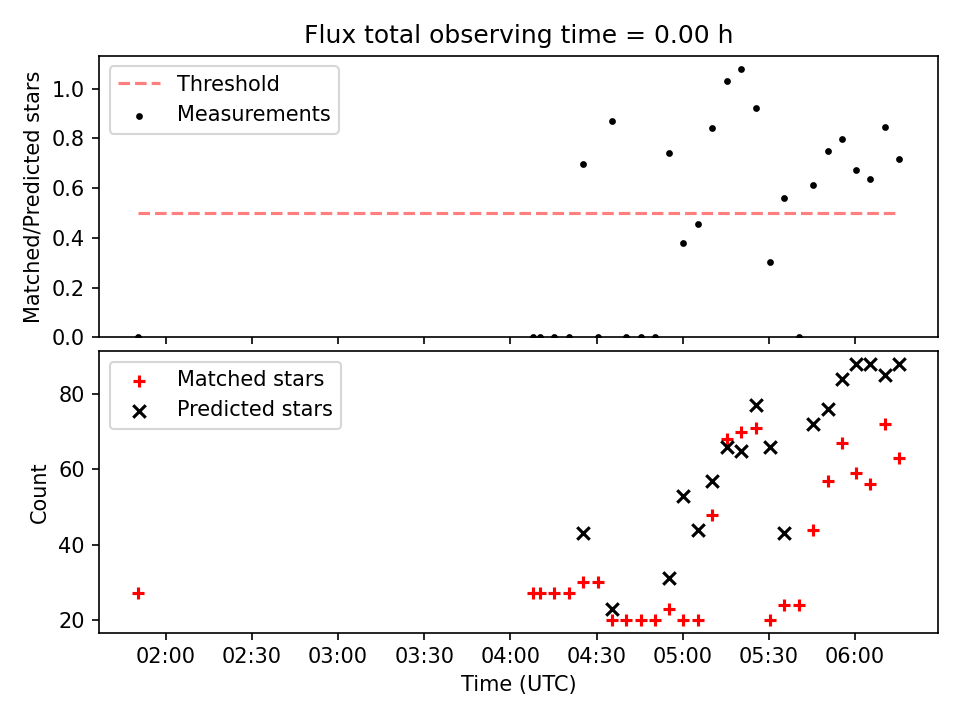 Flux total observing time = 0.00 h

Threshold
Measurements

Matched/Predicted stars

1.0
0.8
0.6
0.4
0.2
0.0

Matched stars
Predicted stars

Count

80
60
40
20

02:00
02:30
03:00
03:30
04:00
04:30
05:00
05:30
06:00

Time (UTC)